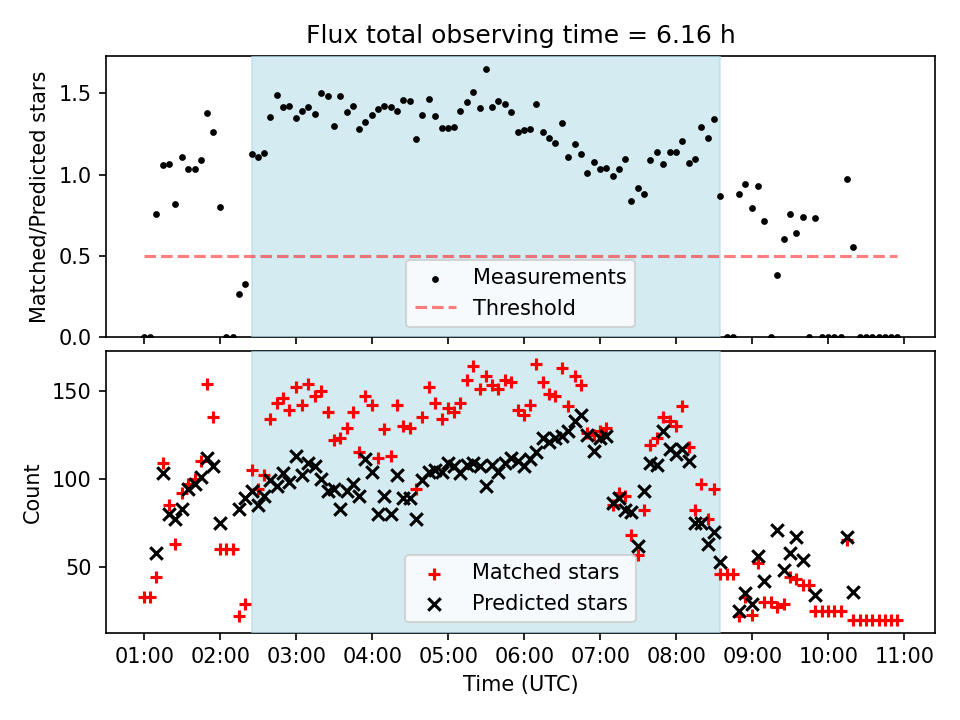 Flux total observing time = 6.16 h

Matched/Predicted stars

1.5
1.0
0.5
0.0

Measurements
Threshold

Count

150
100
50

Matched stars
Predicted stars

01:00 02:00 03:00 04:00 05:00 06:00 07:00 08:00 09:00 10:00 11:00

Time (UTC)